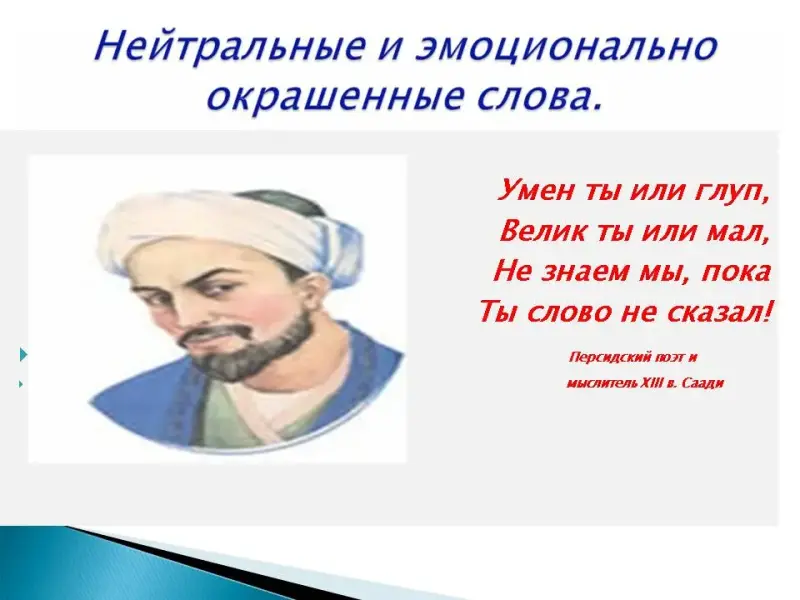 Нейтральные и эмоционально окрашенные слова.

Умен ты или глуп,
Велик ты или мал,
Не знаем мы, пока
Ты слово не сказал!

Персидский поэт и мыслитель XIII в. Саади